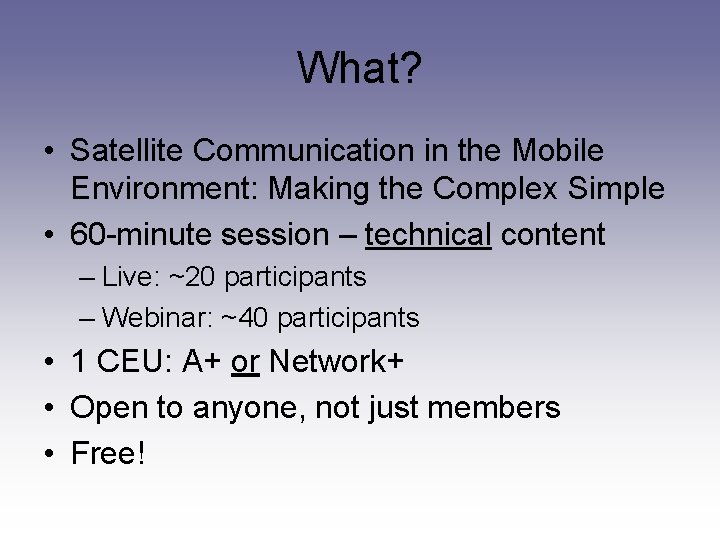 What?

• Satellite Communication in the Mobile Environment: Making the Complex Simple
• 60-minute session – technical content
– Live: ~20 participants
– Webinar: ~40 participants
• 1 CEU: A+ or Network+
• Open to anyone, not just members
• Free!